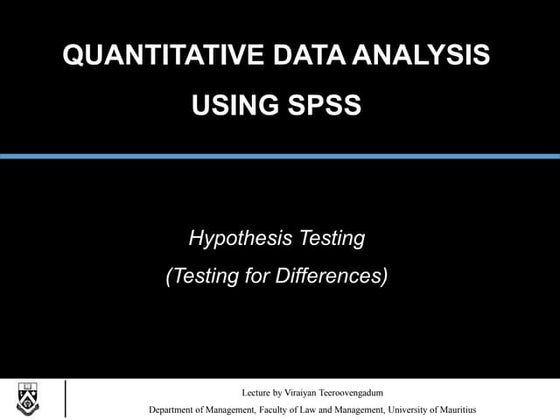 QUANTITATIVE DATA ANALYSIS
USING SPSS

Hypothesis Testing
(Testing for Differences)

Lecture by Viraiyan Teeroovengadum
Department of Management, Faculty of Law and Management, University of Mauritius